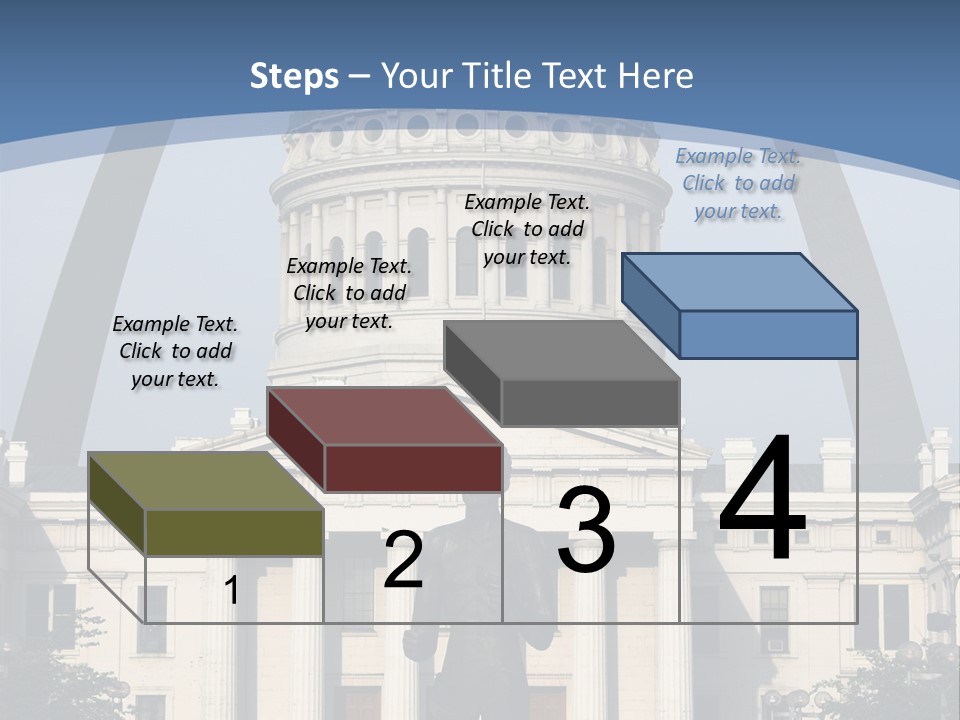 Steps – Your Title Text Here

Example Text. Click to add your text.

Example Text. Click to add your text.

Example Text. Click to add your text.

Example Text. Click to add your text.

1

2

3

4